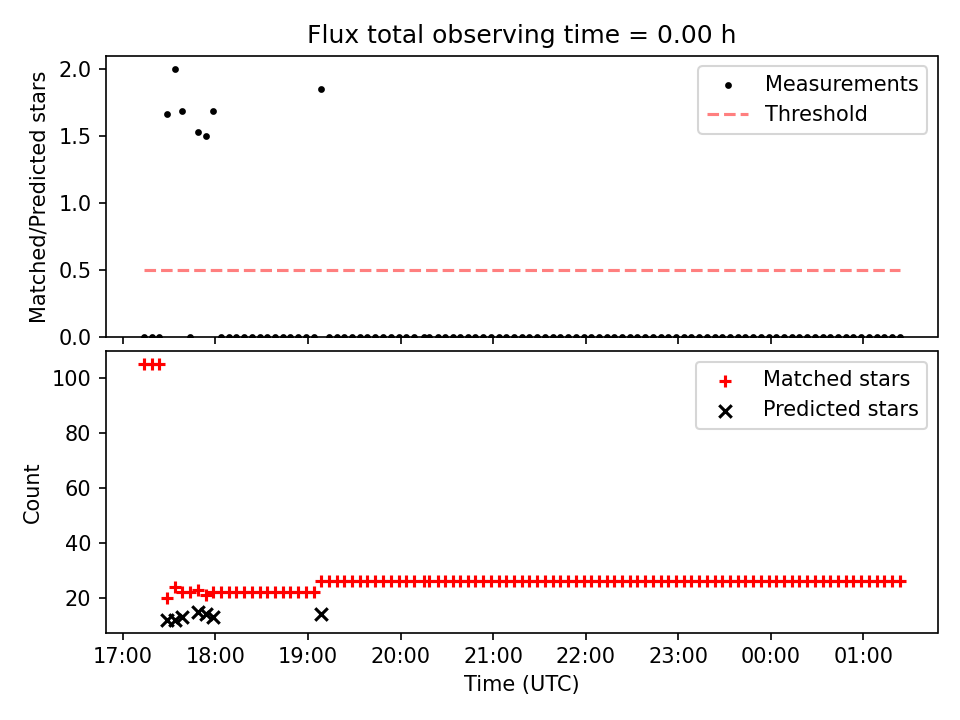 Flux total observing time = 0.00 h

Matched/Predicted stars

2.0
1.5
1.0
0.5
0.0

Measurements
Threshold

Count

100
80
60
40
20

Matched stars
Predicted stars

17:00 18:00 19:00 20:00 21:00 22:00 23:00 00:00 01:00

Time (UTC)